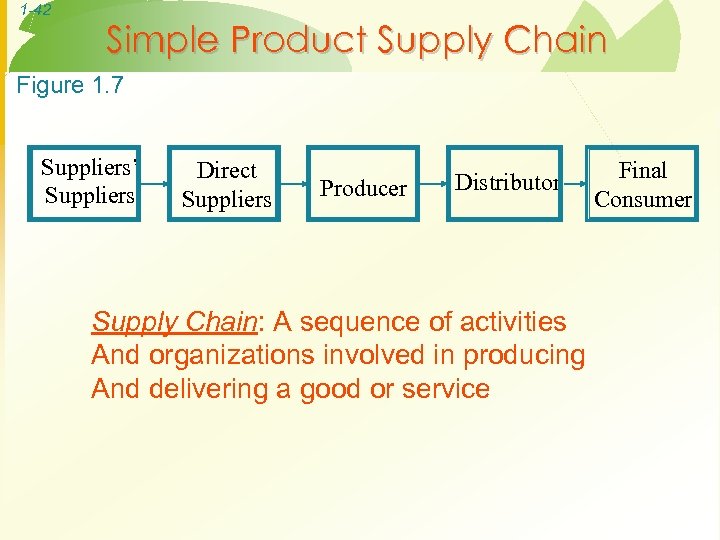 1-42

Simple Product Supply Chain

Figure 1.7

Suppliers' Suppliers

Direct Suppliers

Producer

Distributor

Final Consumer

Supply Chain: A sequence of activities And organizations involved in producing And delivering a good or service